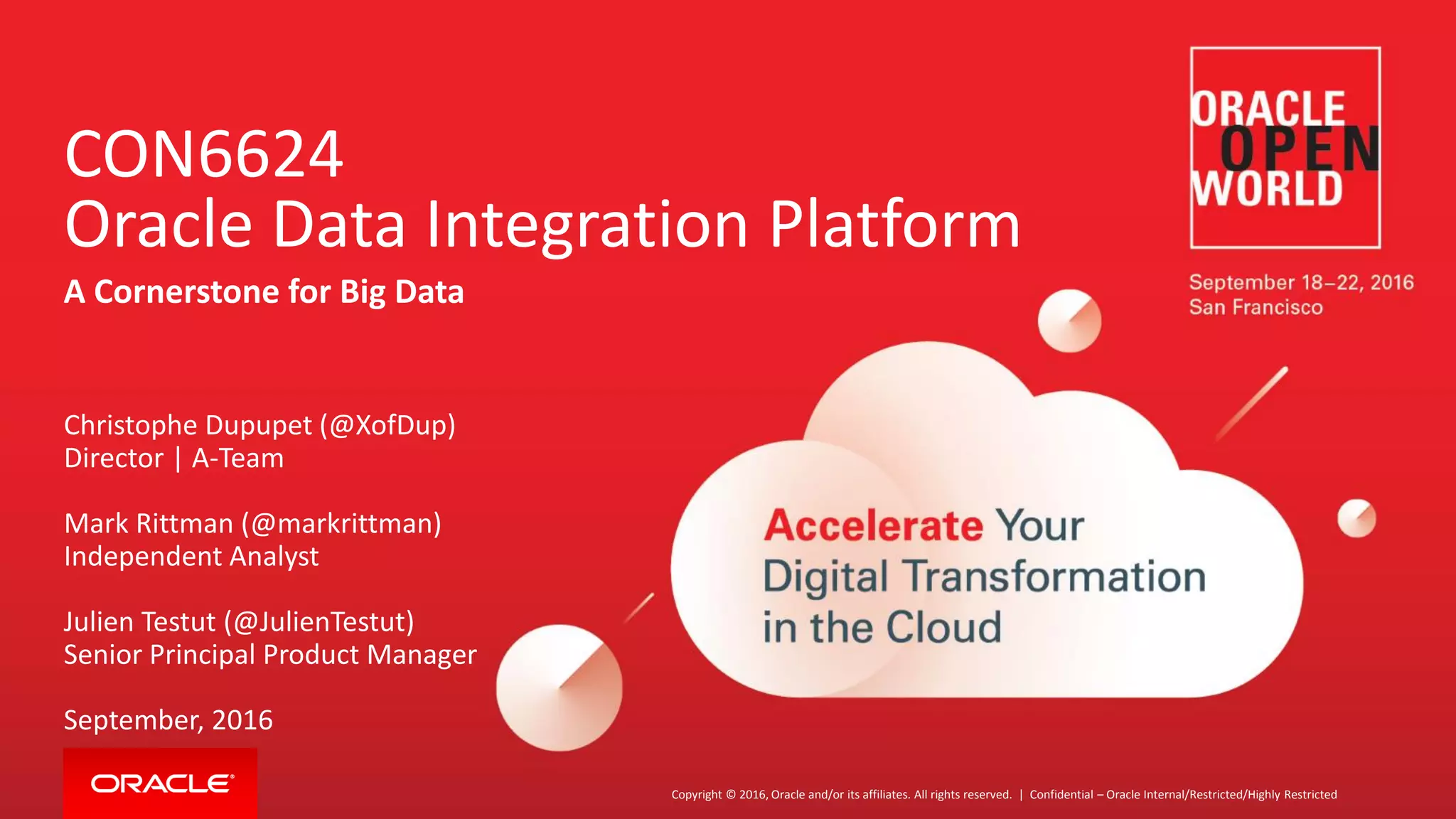 CON6624
Oracle Data Integration Platform

A Cornerstone for Big Data

ORACLE OPEN WORLD

September 18–22, 2016
San Francisco

Christophe Dupupet (@XofDup)
Director | A-Team

Mark Rittman (@markrittman)
Independent Analyst

Julien Testut (@JulienTestut)
Senior Principal Product Manager

September, 2016

Accelerate Your Digital Transformation in the Cloud

ORACLE

Copyright © 2016, Oracle and/or its affiliates. All rights reserved. | Confidential – Oracle Internal/Restricted/Highly Restricted